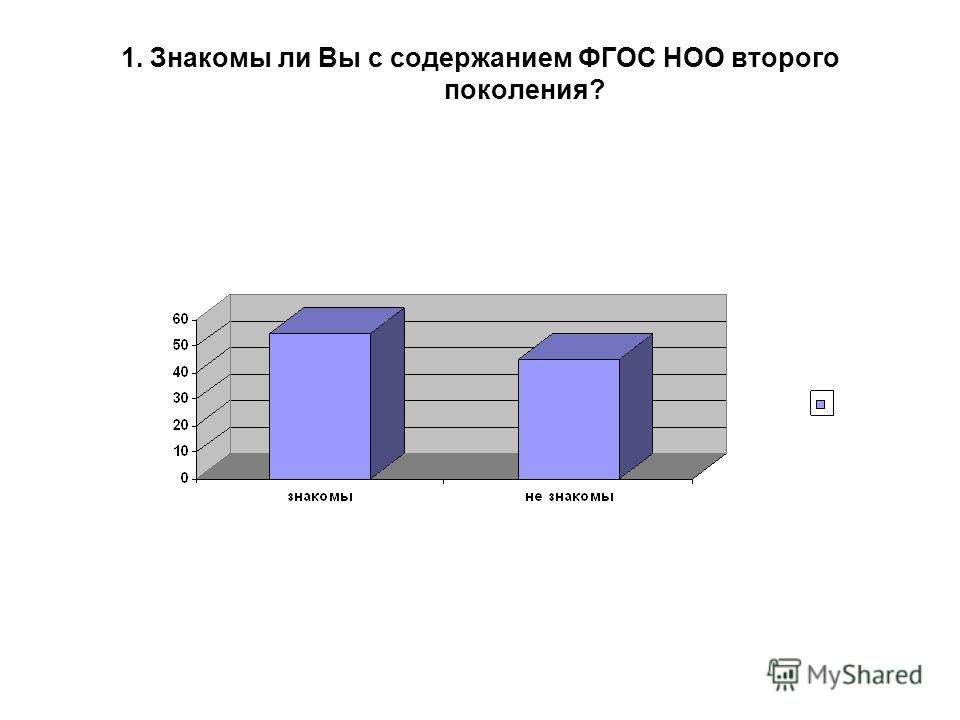 1. Знакомы ли Вы с содержанием ФГОС НОО второго поколения?

60
50
40
30
20
10
0

знакомы
не знакомы

MyShared